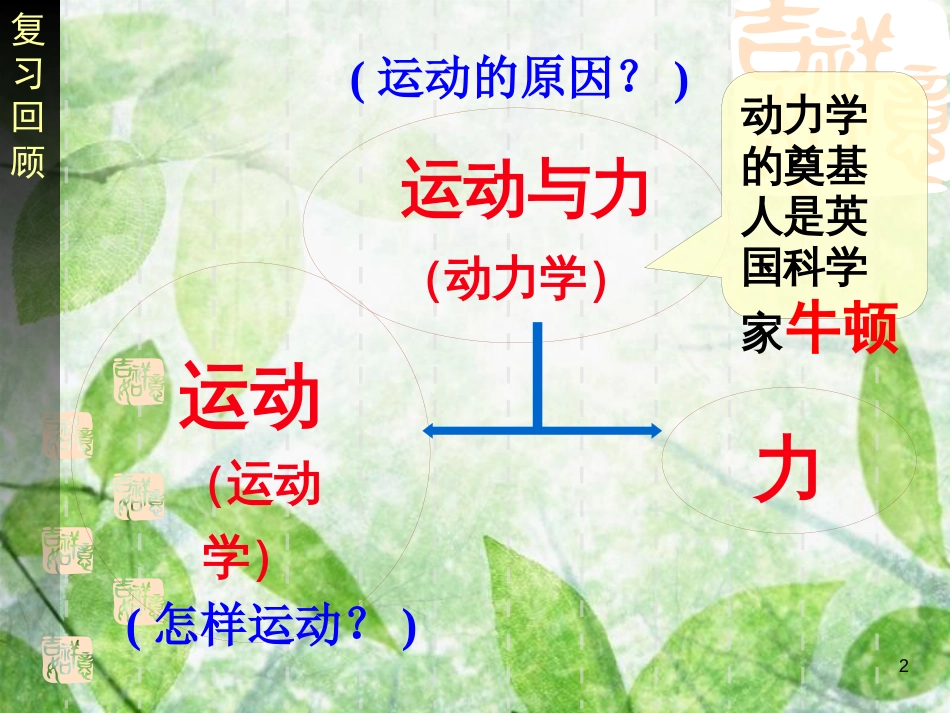 复习回顾

(运动的原因？)

运动与力
(动力学)

动力学的奠基人是英国科学家牛顿

运动
(运动学)
(怎样运动？)

力

2